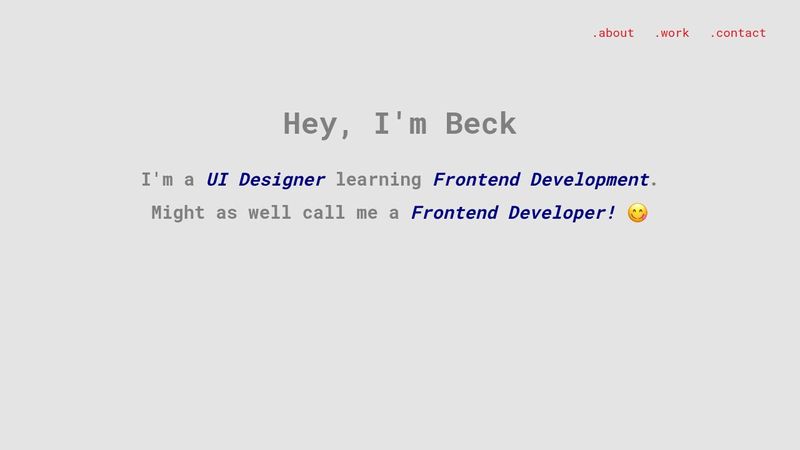 .about .work .contact

Hey, I'm Beck

I'm a UI Designer learning Frontend Development.
Might as well call me a Frontend Developer! 😋